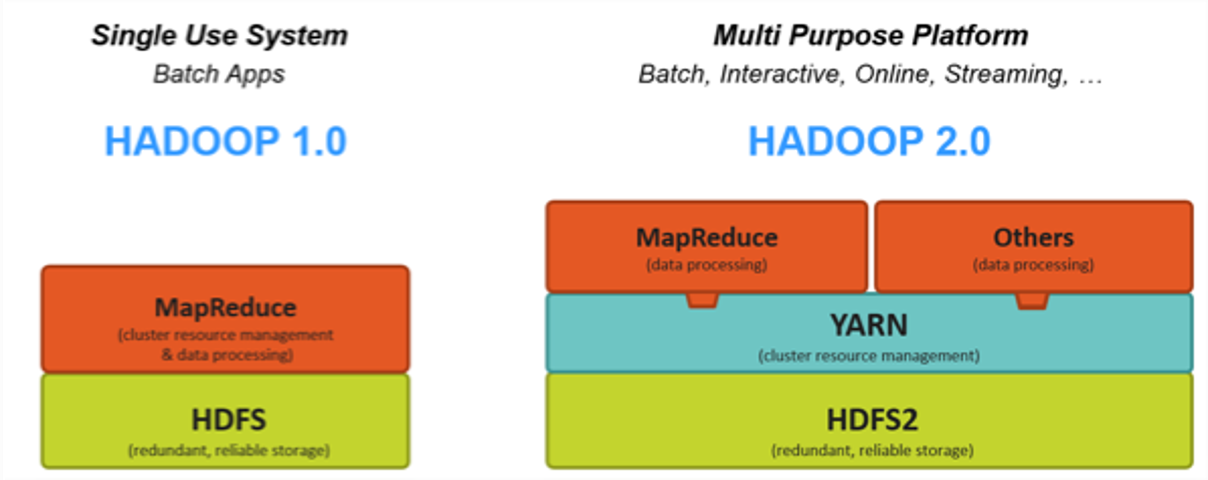 Single Use System
Batch Apps

HADOOP 1.0

MapReduce
(cluster resource management & data processing)

HDFS
(redundant, reliable storage)

Multi Purpose Platform
Batch, Interactive, Online, Streaming, …

HADOOP 2.0

MapReduce
(data processing)

Others
(data processing)

YARN
(cluster resource management)

HDFS2
(redundant, reliable storage)